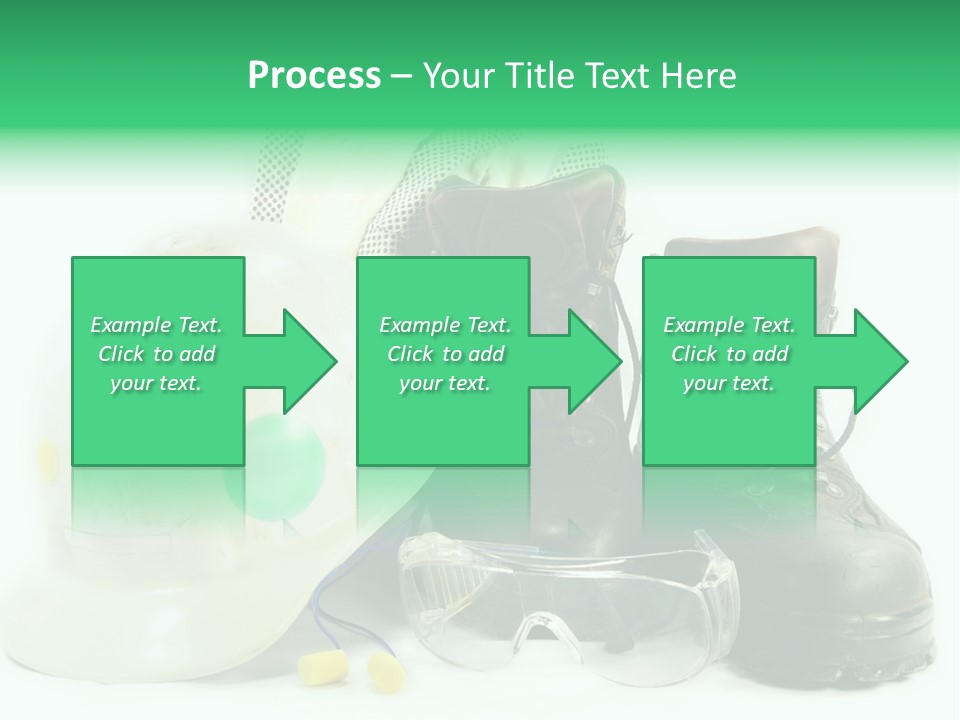 Process – Your Title Text Here

Example Text. Click to add your text.

Example Text. Click to add your text.

Example Text. Click to add your text.